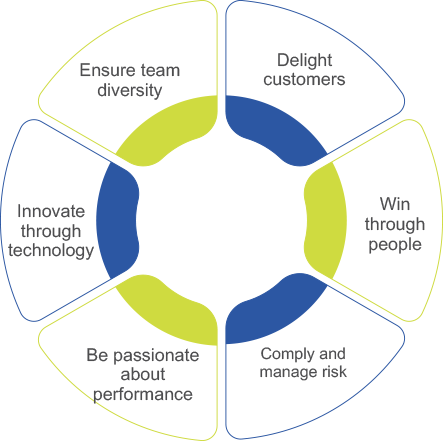 Ensure team diversity

Delight customers

Win through people

Comply and manage risk

Be passionate about performance

Innovate through technology